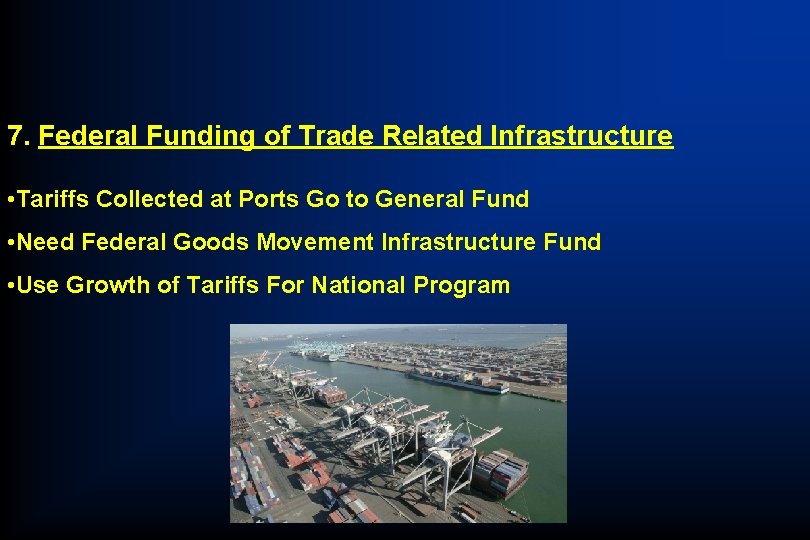 7. Federal Funding of Trade Related Infrastructure

•Tariffs Collected at Ports Go to General Fund

•Need Federal Goods Movement Infrastructure Fund

•Use Growth of Tariffs For National Program